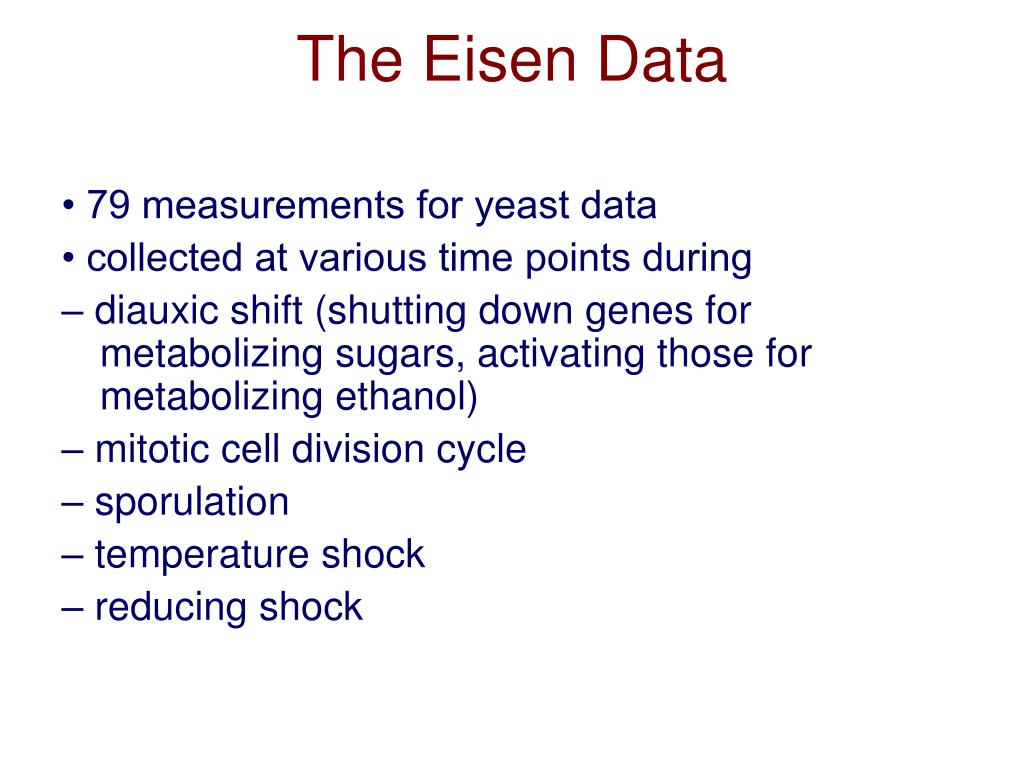 The Eisen Data

• 79 measurements for yeast data
• collected at various time points during
– diauxic shift (shutting down genes for metabolizing sugars, activating those for metabolizing ethanol)
– mitotic cell division cycle
– sporulation
– temperature shock
– reducing shock